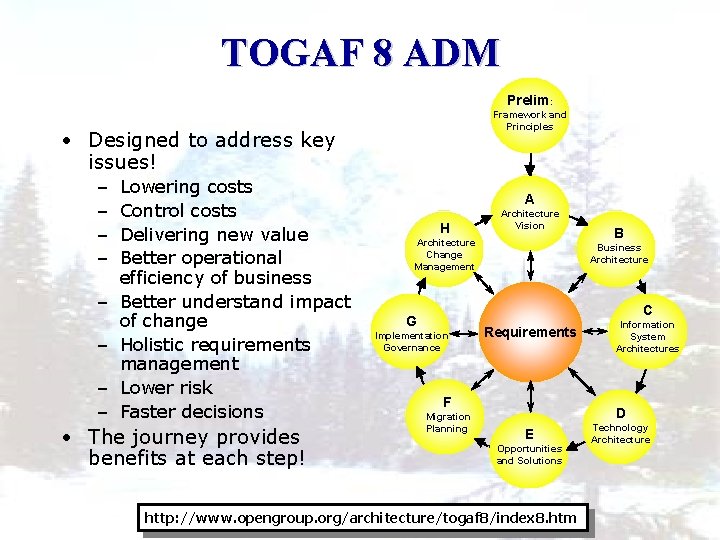 TOGAF 8 ADM

• Designed to address key issues!
  – Lowering costs
  – Control costs
  – Delivering new value
  – Better operational efficiency of business
  – Better understand impact of change
  – Holistic requirements management
  – Lower risk
  – Faster decisions
• The journey provides benefits at each step!

Prelim: Framework and Principles

A Architecture Vision

B Business Architecture

C Information System Architectures

D Technology Architecture

E Opportunities and Solutions

F Migration Planning

G Implementation Governance

H Architecture Change Management

Requirements

http://www.opengroup.org/architecture/togaf8/index8.htm